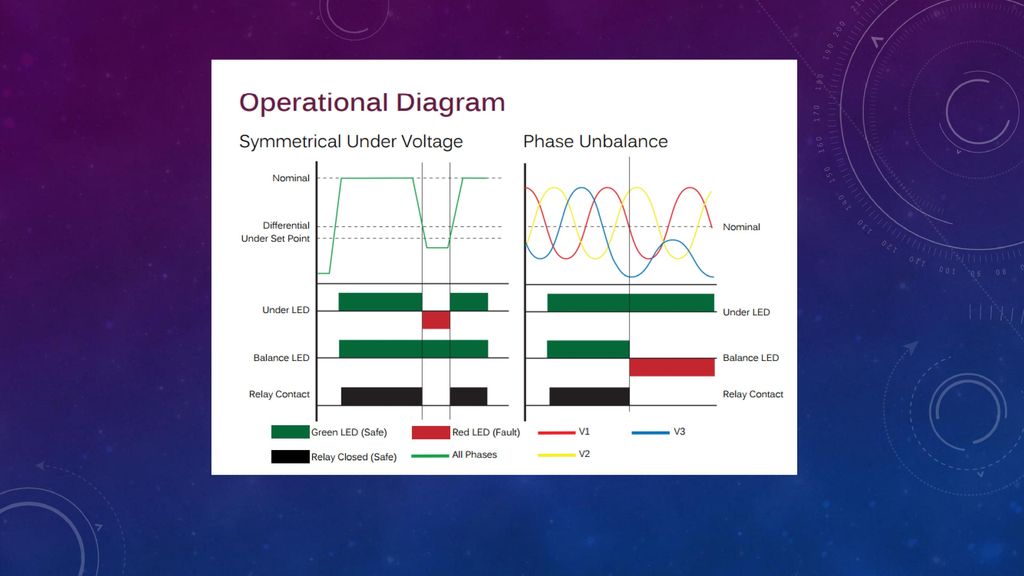 Operational Diagram

Symmetrical Under Voltage

Nominal

Differential

Under Set Point

Under LED

Balance LED

Relay Contact

Phase Unbalance

Nominal

Under LED

Balance LED

Relay Contact

Green LED (Safe)

Red LED (Fault)

V1

V3

Relay Closed (Safe)

All Phases

V2